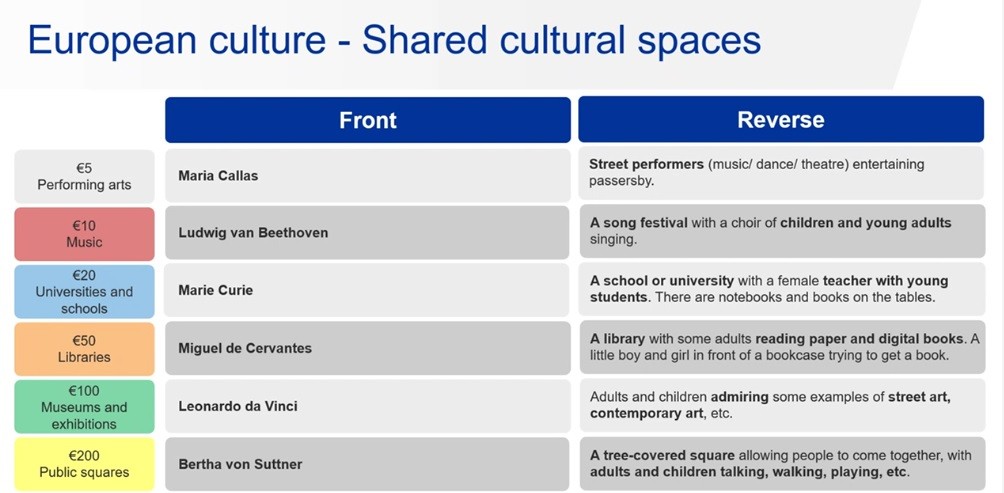 European culture - Shared cultural spaces

| | Front | Reverse |
|---|---|---|
| €5 Performing arts | Maria Callas | Street performers (music/ dance/ theatre) entertaining passersby. |
| €10 Music | Ludwig van Beethoven | A song festival with a choir of children and young adults singing. |
| €20 Universities and schools | Marie Curie | A school or university with a female teacher with young students. There are notebooks and books on the tables. |
| €50 Libraries | Miguel de Cervantes | A library with some adults reading paper and digital books. A little boy and girl in front of a bookcase trying to get a book. |
| €100 Museums and exhibitions | Leonardo da Vinci | Adults and children admiring some examples of street art, contemporary art, etc. |
| €200 Public squares | Bertha von Suttner | A tree-covered square allowing people to come together, with adults and children talking, walking, playing, etc. |